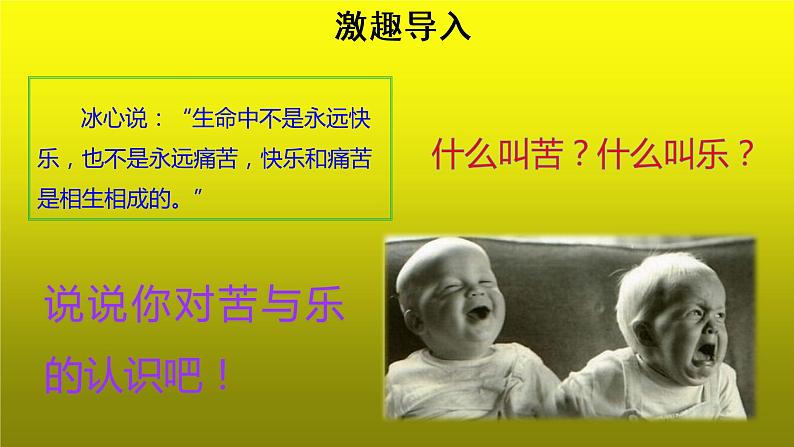 激趣导入

冰心说：“生命中不是永远快乐，也不是永远痛苦，快乐和痛苦是相生相成的。”

什么叫苦？什么叫乐？

说说你对苦与乐的认识吧！